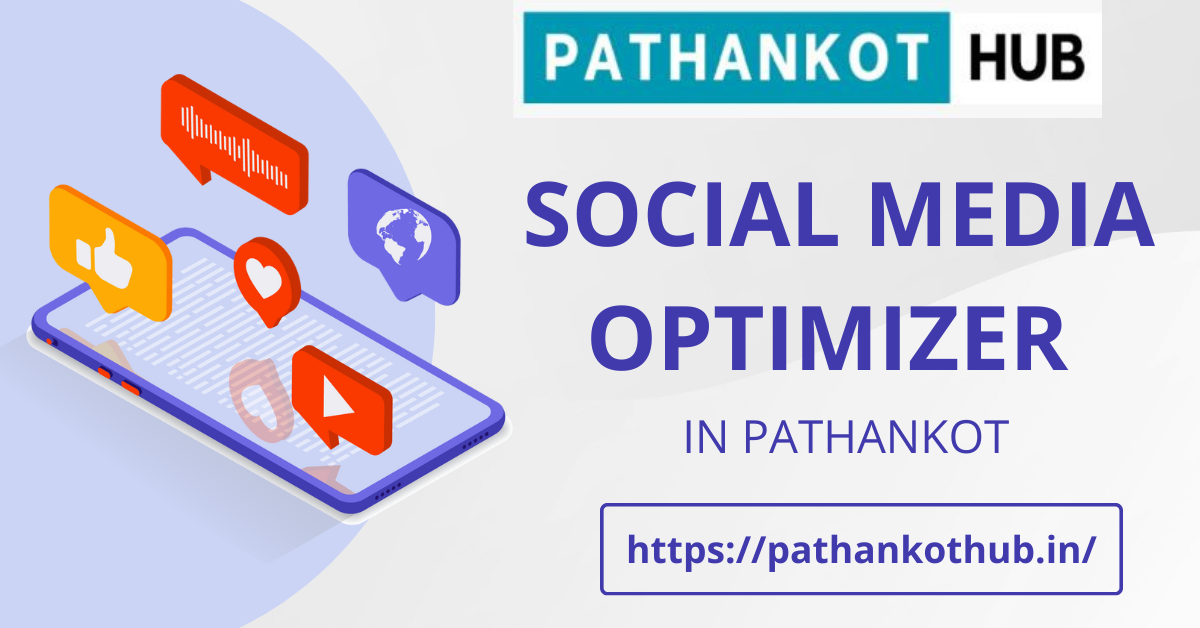 PATHANKOT HUB

SOCIAL MEDIA OPTIMIZER

IN PATHANKOT

https://pathankothub.in/